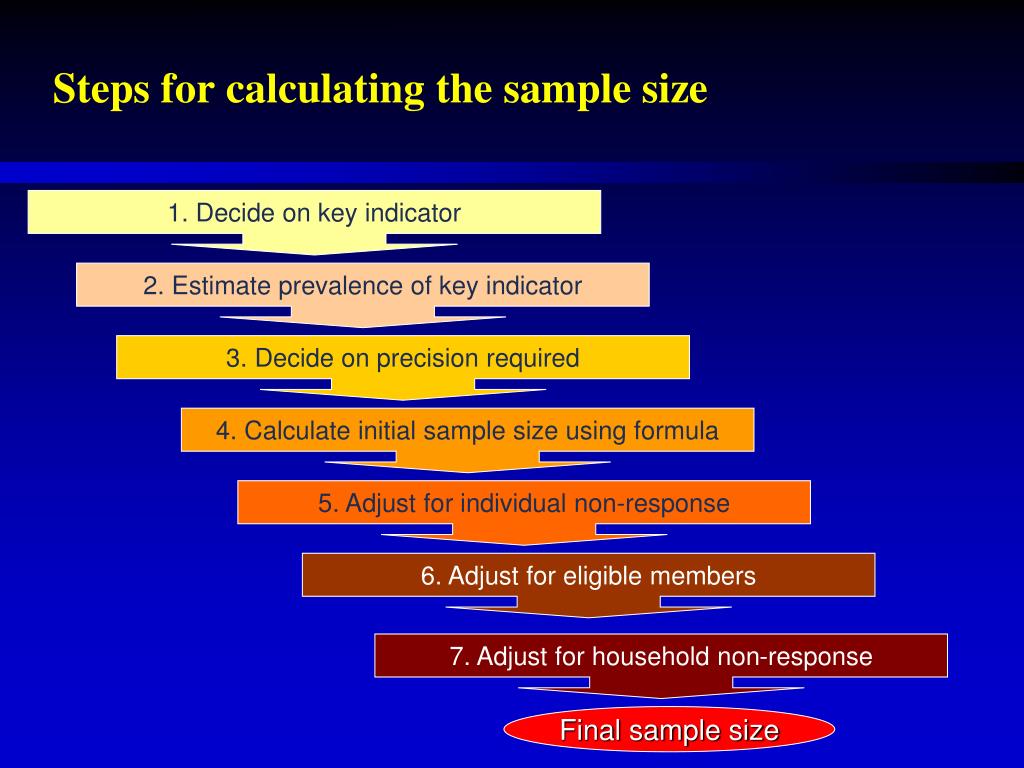 Steps for calculating the sample size

1. Decide on key indicator

2. Estimate prevalence of key indicator

3. Decide on precision required

4. Calculate initial sample size using formula

5. Adjust for individual non-response

6. Adjust for eligible members

7. Adjust for household non-response

Final sample size